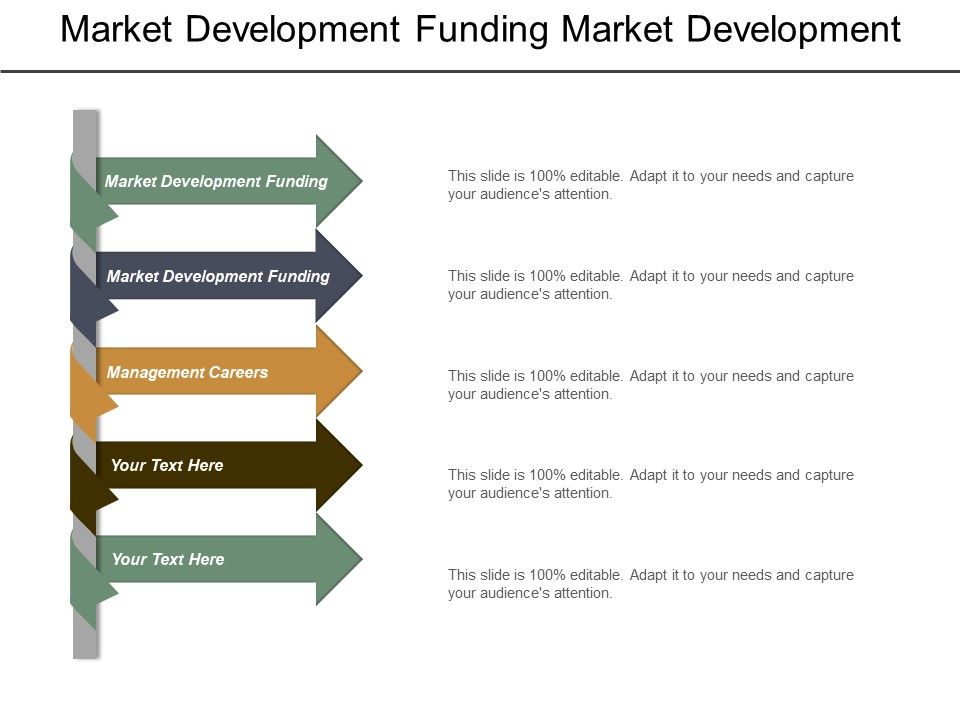 Market Development Funding Market Development

Market Development Funding

This slide is 100% editable. Adapt it to your needs and capture your audience's attention.

Market Development Funding

This slide is 100% editable. Adapt it to your needs and capture your audience's attention.

Management Careers

This slide is 100% editable. Adapt it to your needs and capture your audience's attention.

Your Text Here

This slide is 100% editable. Adapt it to your needs and capture your audience's attention.

Your Text Here

This slide is 100% editable. Adapt it to your needs and capture your audience's attention.